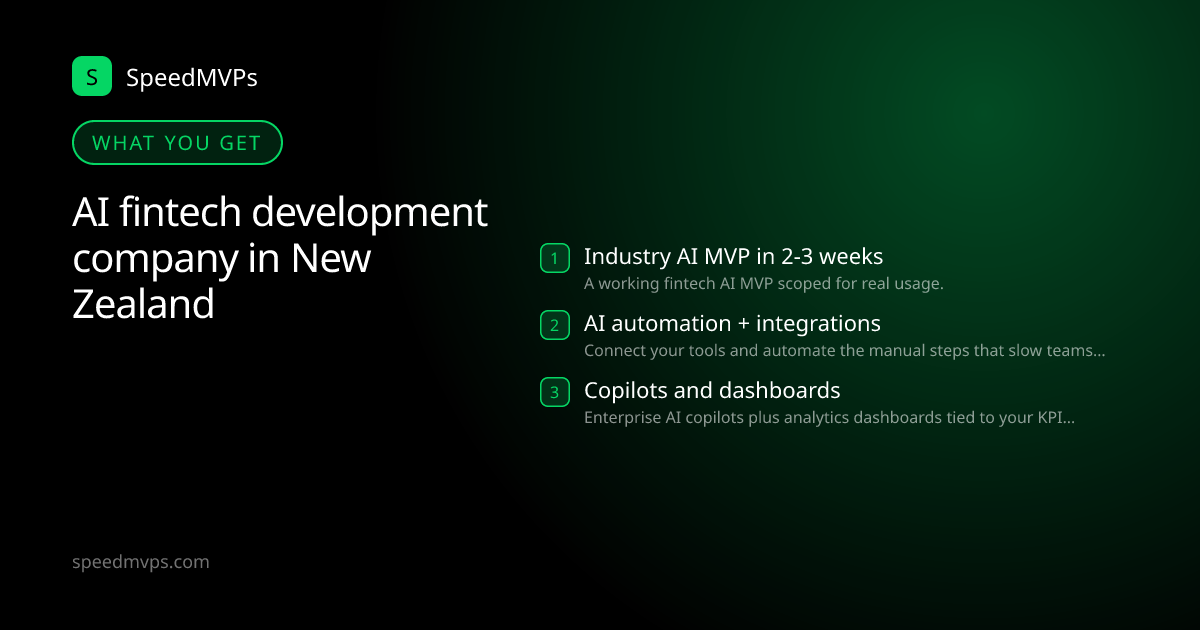 S SpeedMVPs

WHAT YOU GET

AI fintech development company in New Zealand

1 Industry AI MVP in 2-3 weeks
A working fintech AI MVP scoped for real usage.

2 AI automation + integrations
Connect your tools and automate the manual steps that slow teams...

3 Copilots and dashboards
Enterprise AI copilots plus analytics dashboards tied to your KPI...

speedmvps.com